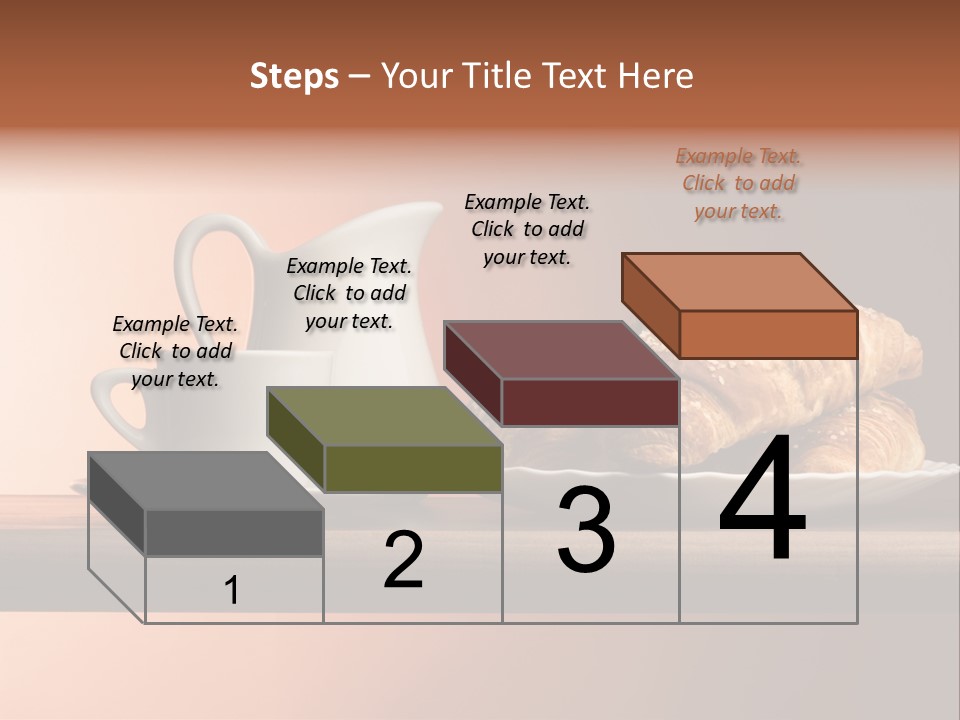 Steps – Your Title Text Here

Example Text. Click to add your text.

Example Text. Click to add your text.

Example Text. Click to add your text.

Example Text. Click to add your text.

1

2

3

4